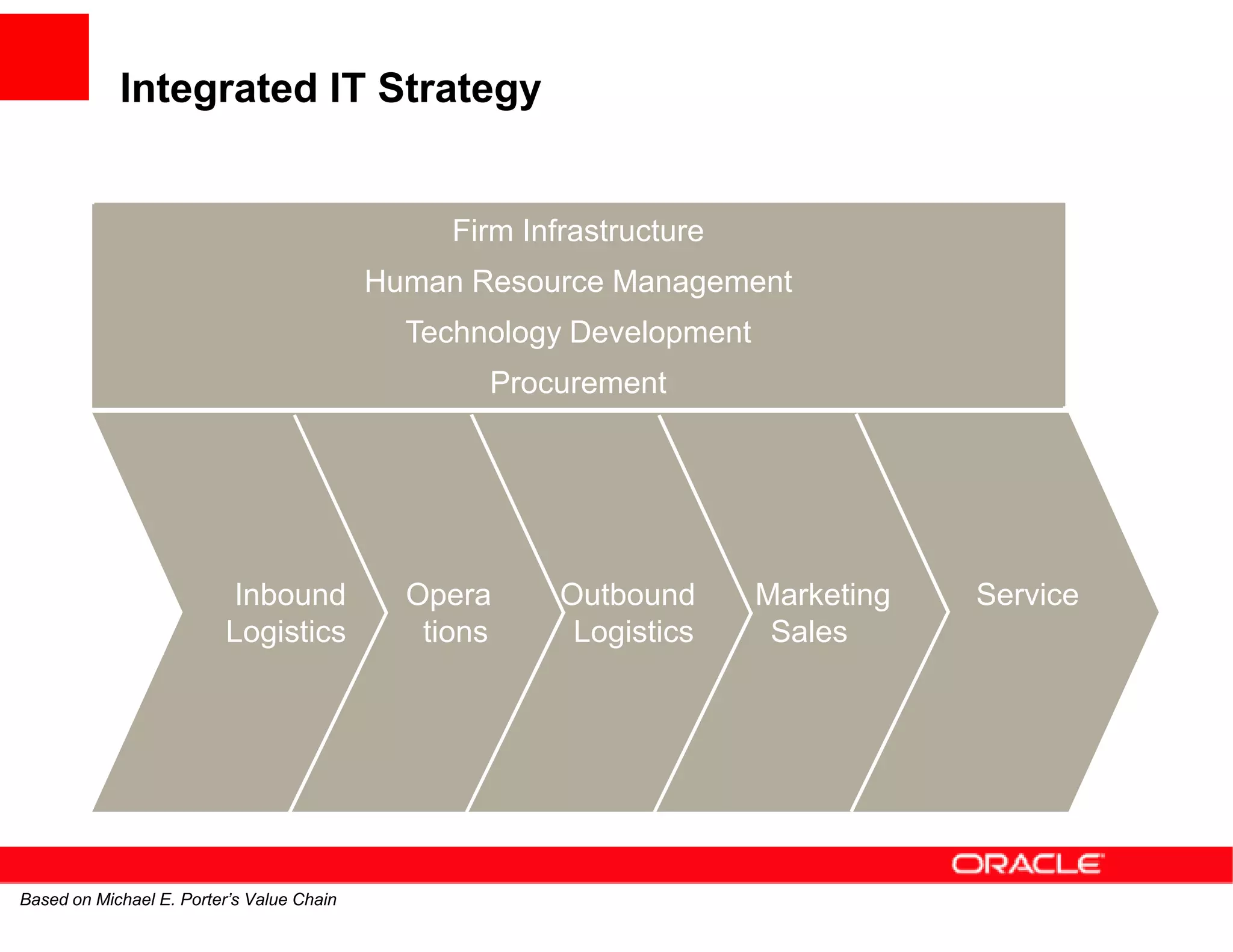 Integrated IT Strategy

Firm Infrastructure
Human Resource Management
Technology Development
Procurement

Inbound Logistics

Opera tions

Outbound Logistics

Marketing Sales

Service

ORACLE

Based on Michael E. Porter's Value Chain